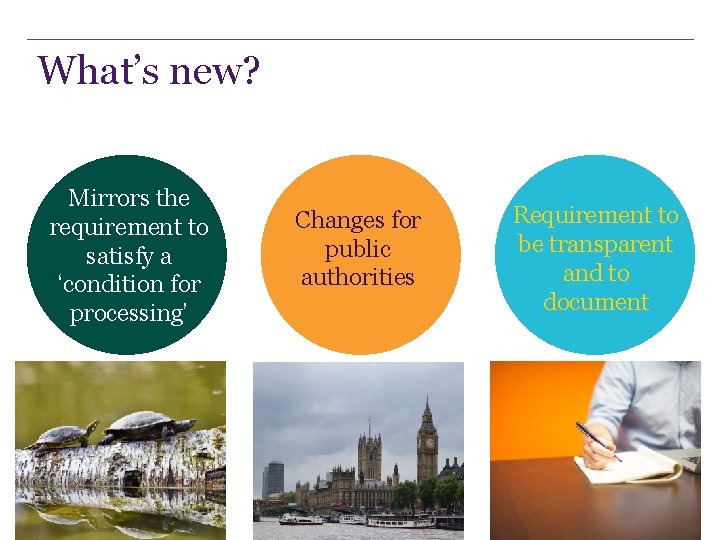 What’s new?

Mirrors the requirement to satisfy a ‘condition for processing’

Changes for public authorities

Requirement to be transparent and to document